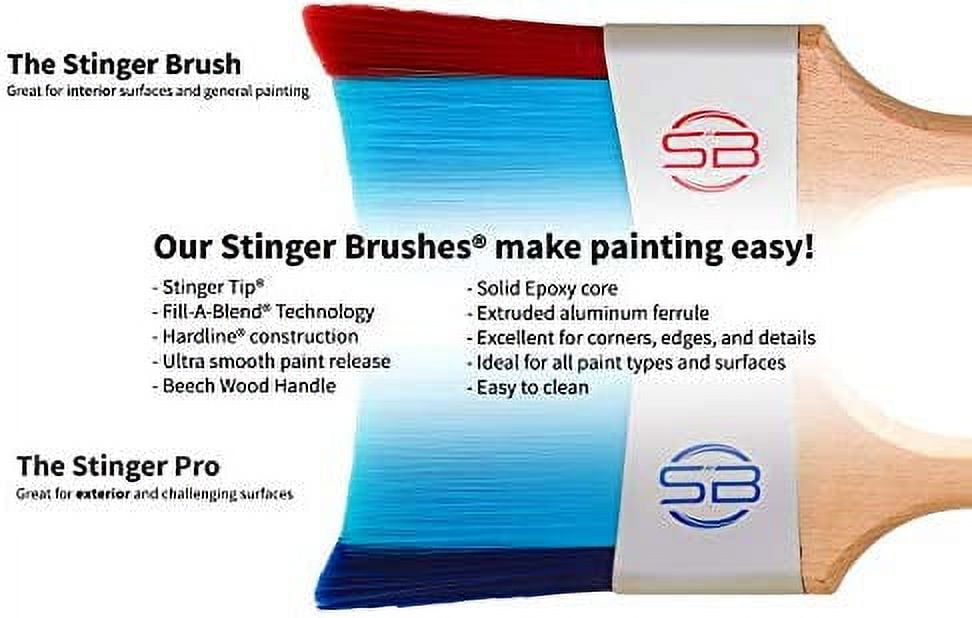 The Stinger Brush
Great for interior surfaces and general painting

SB

Our Stinger Brushes® make painting easy!

- Stinger Tip®
- Fill-A-Blend® Technology
- Hardline® construction
- Ultra smooth paint release
- Beech Wood Handle

- Solid Epoxy core
- Extruded aluminum ferrule
- Excellent for corners, edges, and details
- Ideal for all paint types and surfaces
- Easy to clean

The Stinger Pro
Great for exterior and challenging surfaces

SB